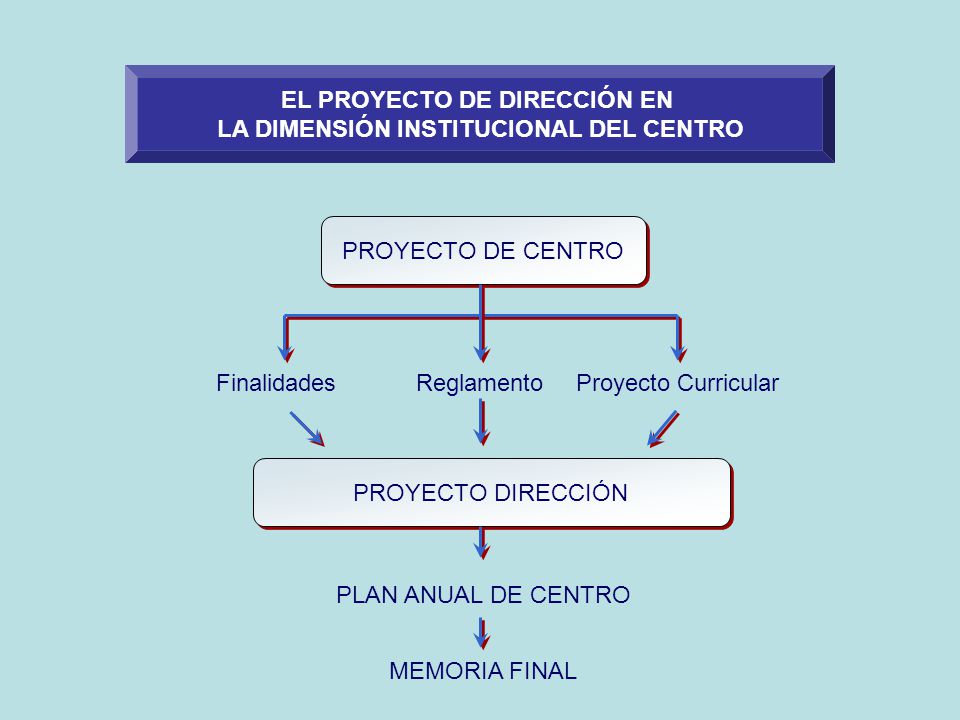 EL PROYECTO DE DIRECCIÓN EN
LA DIMENSIÓN INSTITUCIONAL DEL CENTRO

PROYECTO DE CENTRO

Finalidades

Reglamento

Proyecto Curricular

PROYECTO DIRECCIÓN

PLAN ANUAL DE CENTRO

MEMORIA FINAL